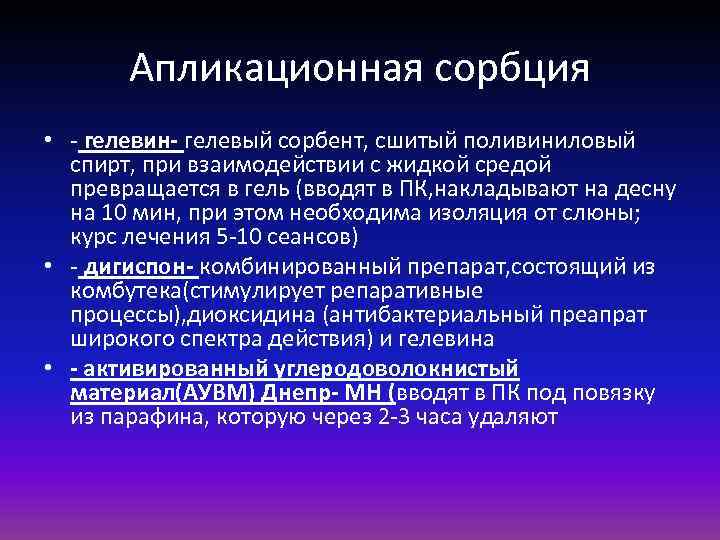 Апликационная сорбция

• - гелевин- гелевый сорбент, сшитый поливиниловый спирт, при взаимодействии с жидкой средой превращается в гель (вводят в ПК,накладывают на десну на 10 мин, при этом необходима изоляция от слюны; курс лечения 5-10 сеансов)

• - дигиспон- комбинированный препарат,состоящий из комбутека(стимулирует репаративные процессы),диоксидина (антибактериальный преапрат широкого спектра действия) и гелевина

• - активированный углеродоволокнистый материал(АУВМ) Днепр- МН (вводят в ПК под повязку из парафина, которую через 2-3 часа удаляют